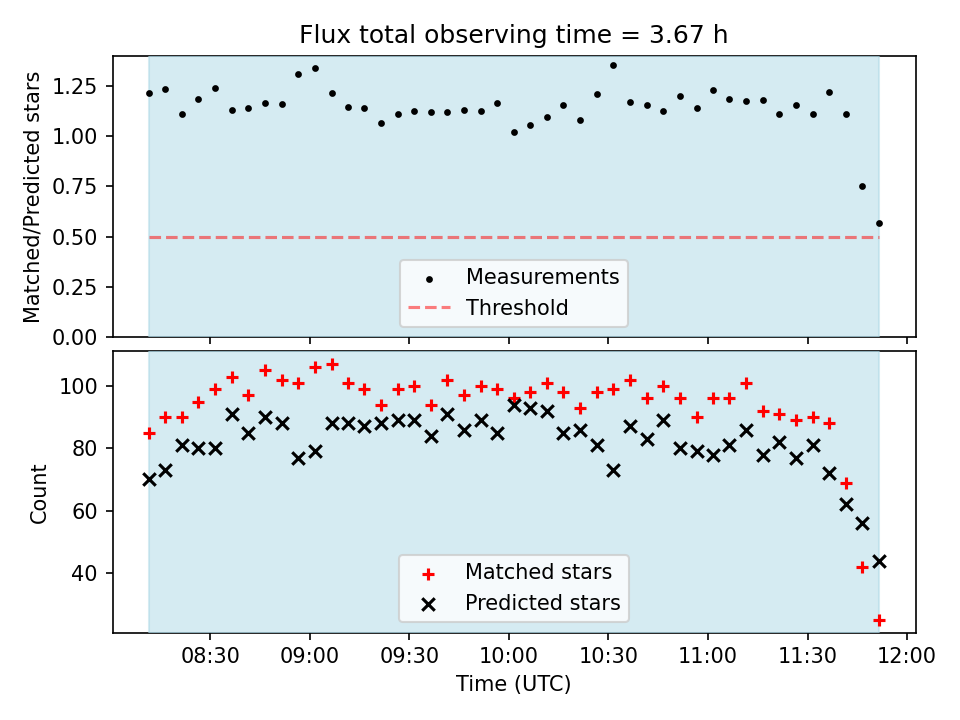 Flux total observing time = 3.67 h

Matched/Predicted stars

1.25
1.00
0.75
0.50
0.25
0.00

Measurements
Threshold

Count

100
80
60
40

Matched stars
Predicted stars

08:30 09:00 09:30 10:00 10:30 11:00 11:30 12:00

Time (UTC)